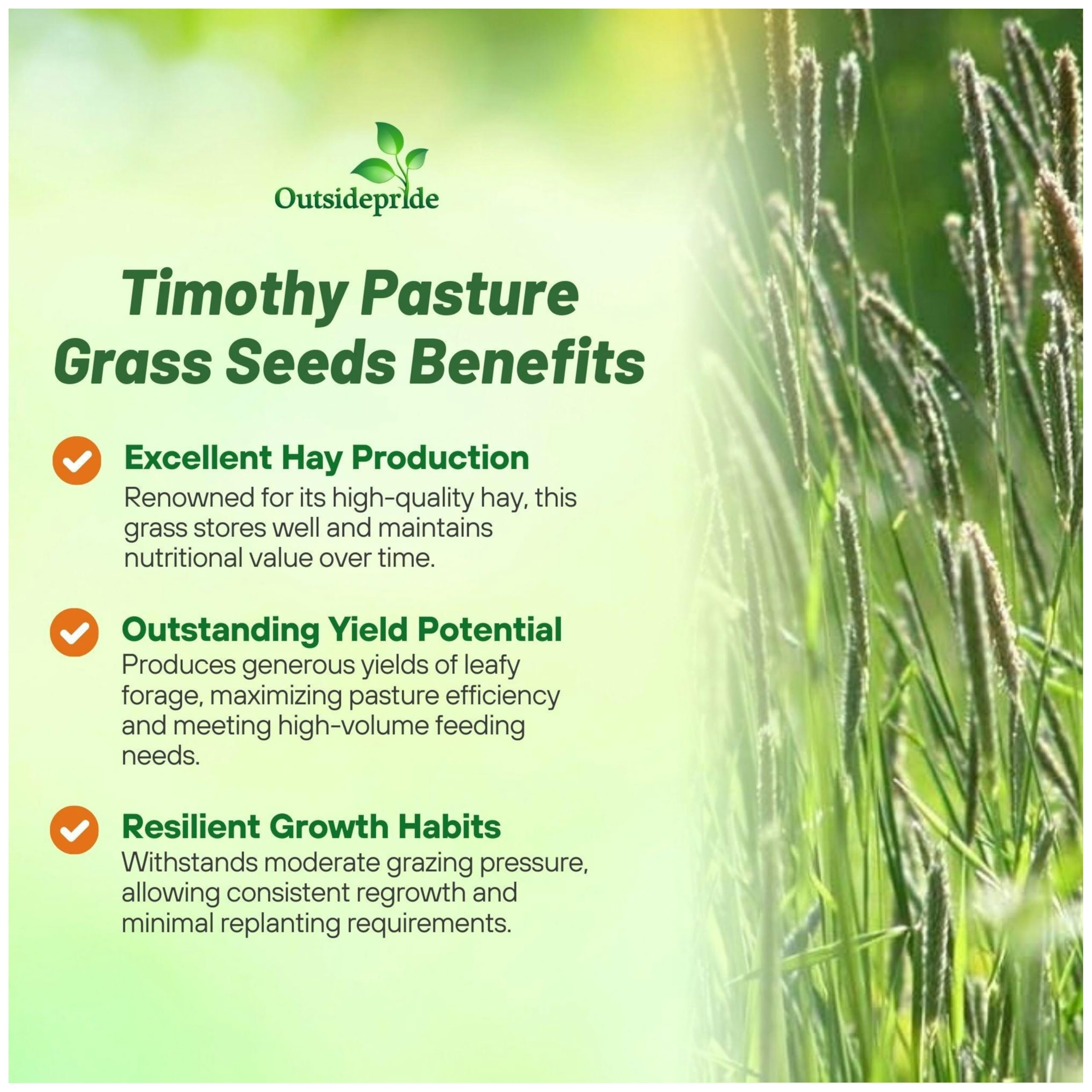 Outsidepride

Timothy Pasture Grass Seeds Benefits

Excellent Hay Production
Renowned for its high-quality hay, this grass stores well and maintains nutritional value over time.

Outstanding Yield Potential
Produces generous yields of leafy forage, maximizing pasture efficiency and meeting high-volume feeding needs.

Resilient Growth Habits
Withstands moderate grazing pressure, allowing consistent regrowth and minimal replanting requirements.